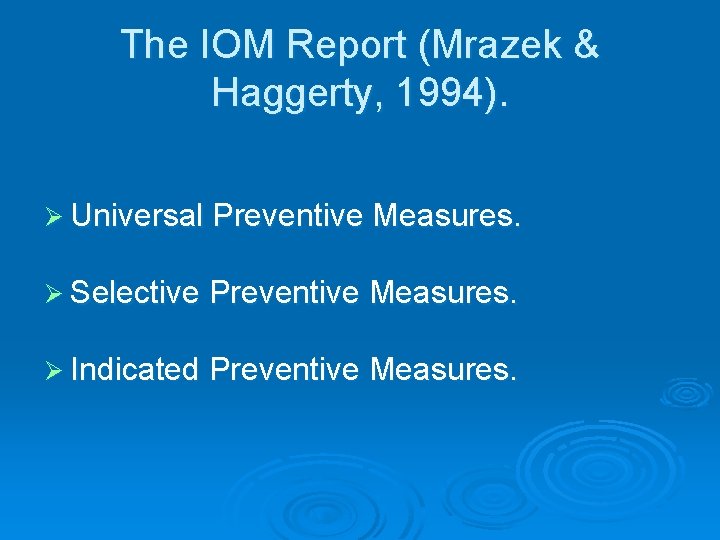 The IOM Report (Mrazek & Haggerty, 1994).

➢ Universal Preventive Measures.

➢ Selective Preventive Measures.

➢ Indicated Preventive Measures.